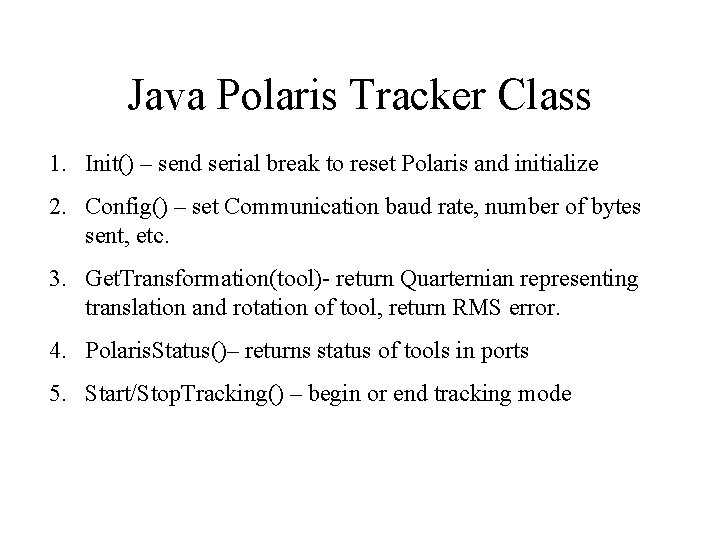 Java Polaris Tracker Class

1. Init() – send serial break to reset Polaris and initialize
2. Config() – set Communication baud rate, number of bytes sent, etc.
3. GetTransformation(tool)- return Quarternian representing translation and rotation of tool, return RMS error.
4. PolarisStatus()– returns status of tools in ports
5. Start/StopTracking() – begin or end tracking mode